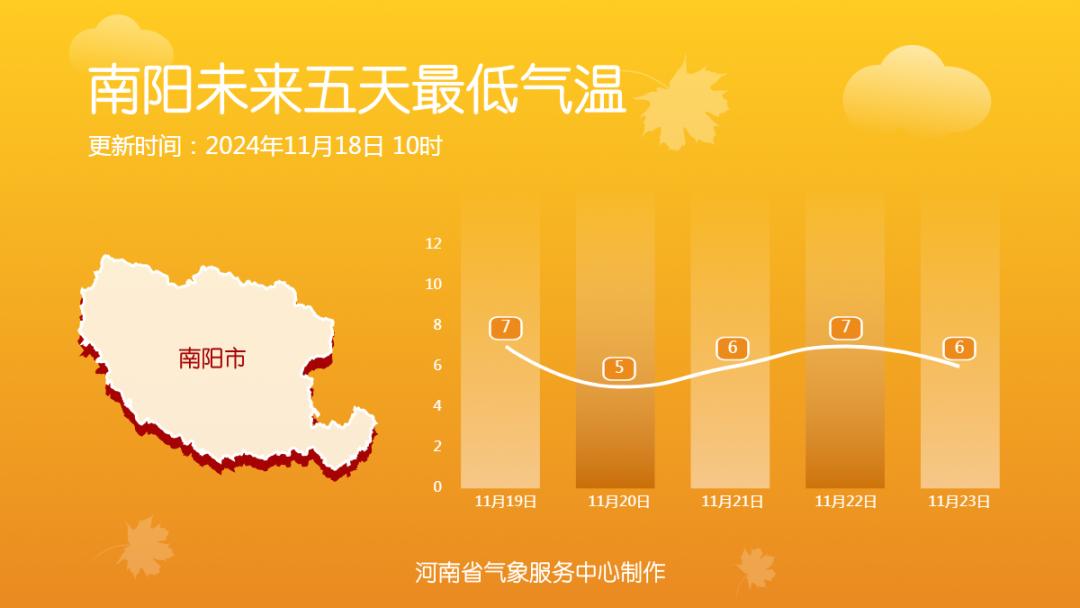 南阳未来五天最低气温

更新时间：2024年11月18日 10时

南阳市

12
10
8
6
4
2
0

7
5
6
7
6

11月19日
11月20日
11月21日
11月22日
11月23日

河南省气象服务中心制作